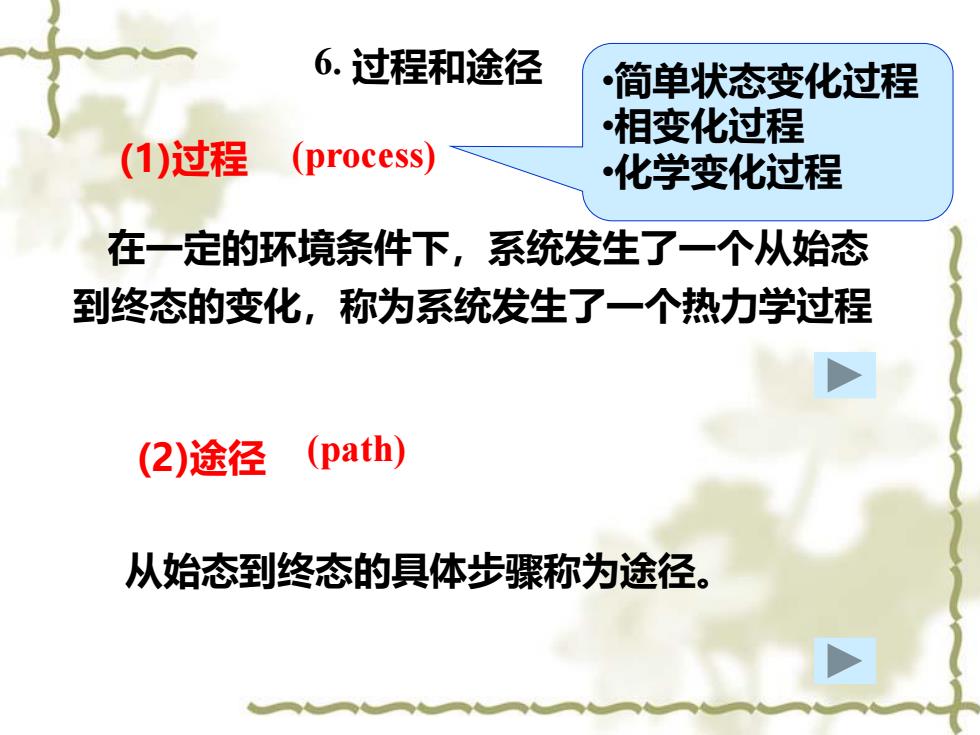 6. 过程和途径

•简单状态变化过程
•相变化过程
•化学变化过程

(1)过程 (process)

在一定的环境条件下，系统发生了一个从始态到终态的变化，称为系统发生了一个热力学过程

(2)途径 (path)

从始态到终态的具体步骤称为途径。